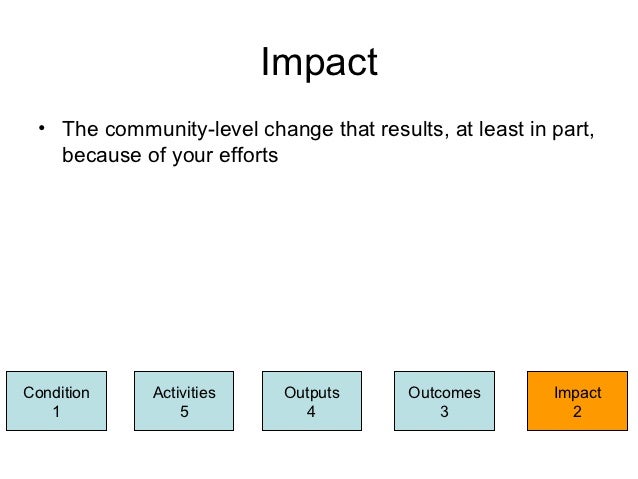 Impact

• The community-level change that results, at least in part, because of your efforts

Condition
1

Activities
5

Outputs
4

Outcomes
3

Impact
2